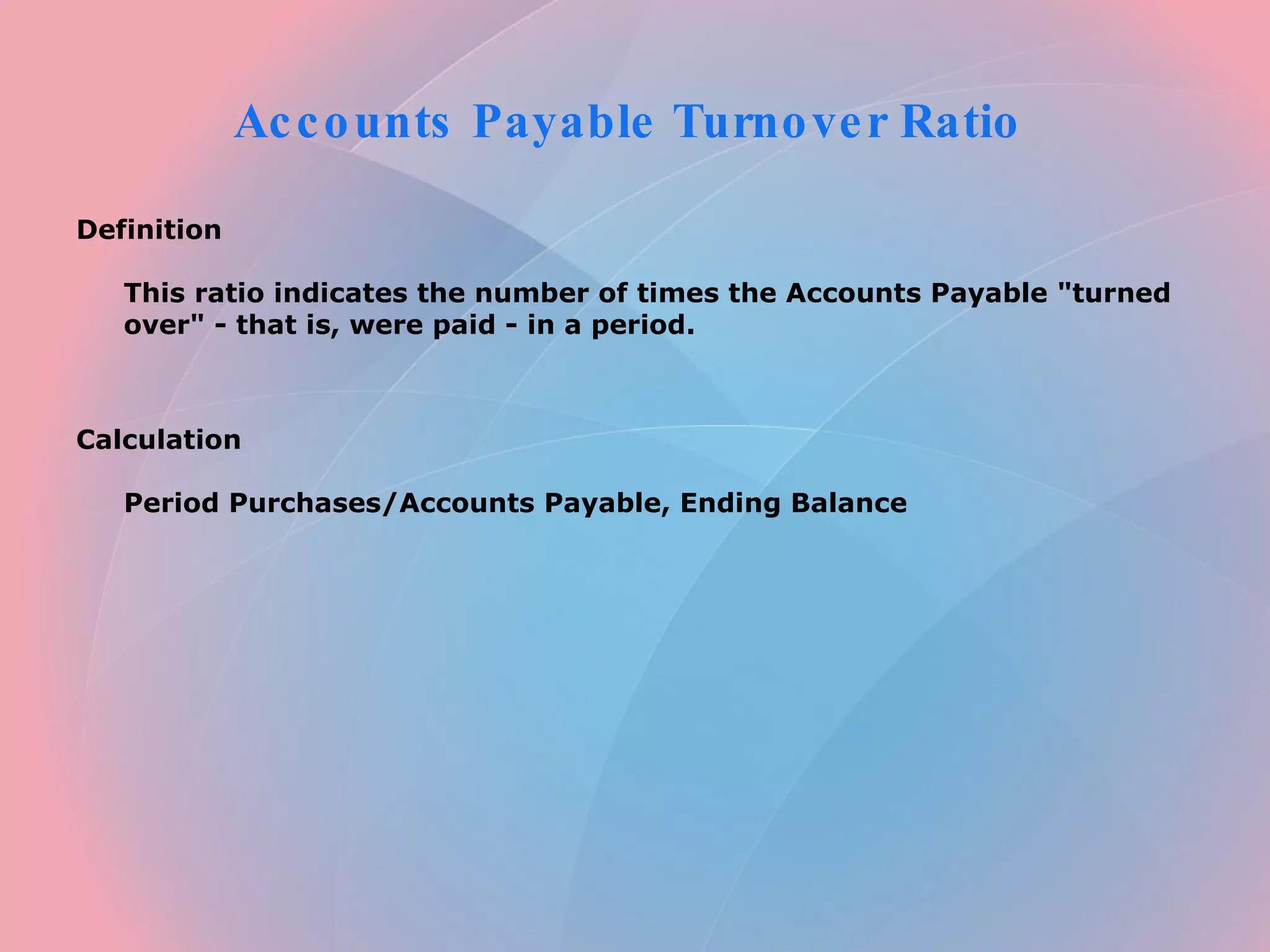 Accounts Payable Turnover Ratio

Definition

This ratio indicates the number of times the Accounts Payable "turned over" - that is, were paid - in a period.

Calculation

Period Purchases/Accounts Payable, Ending Balance